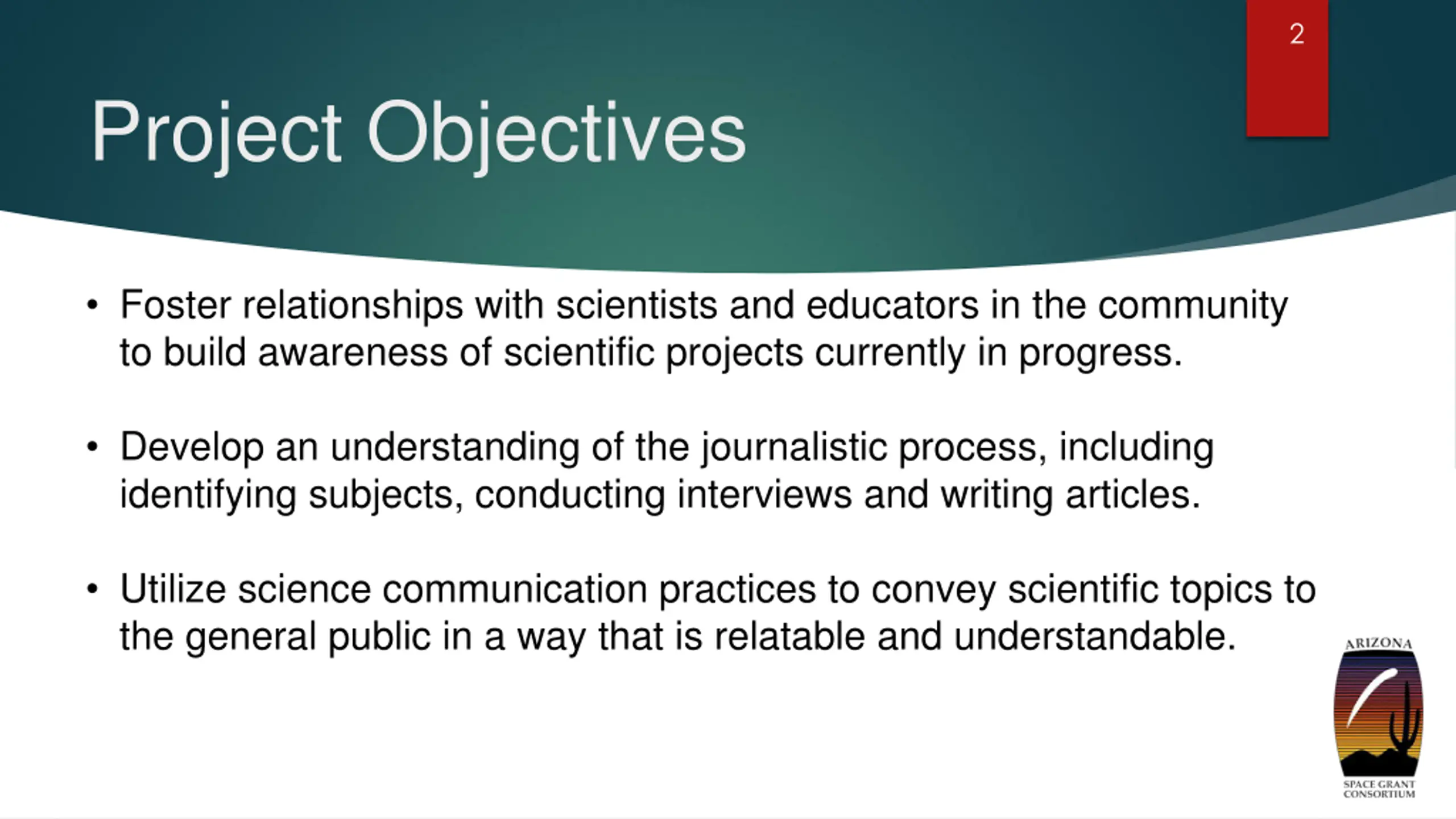 2

Project Objectives

• Foster relationships with scientists and educators in the community to build awareness of scientific projects currently in progress.

• Develop an understanding of the journalistic process, including identifying subjects, conducting interviews and writing articles.

• Utilize science communication practices to convey scientific topics to the general public in a way that is relatable and understandable.

ARIZONA
SPACE GRANT CONSORTIUM